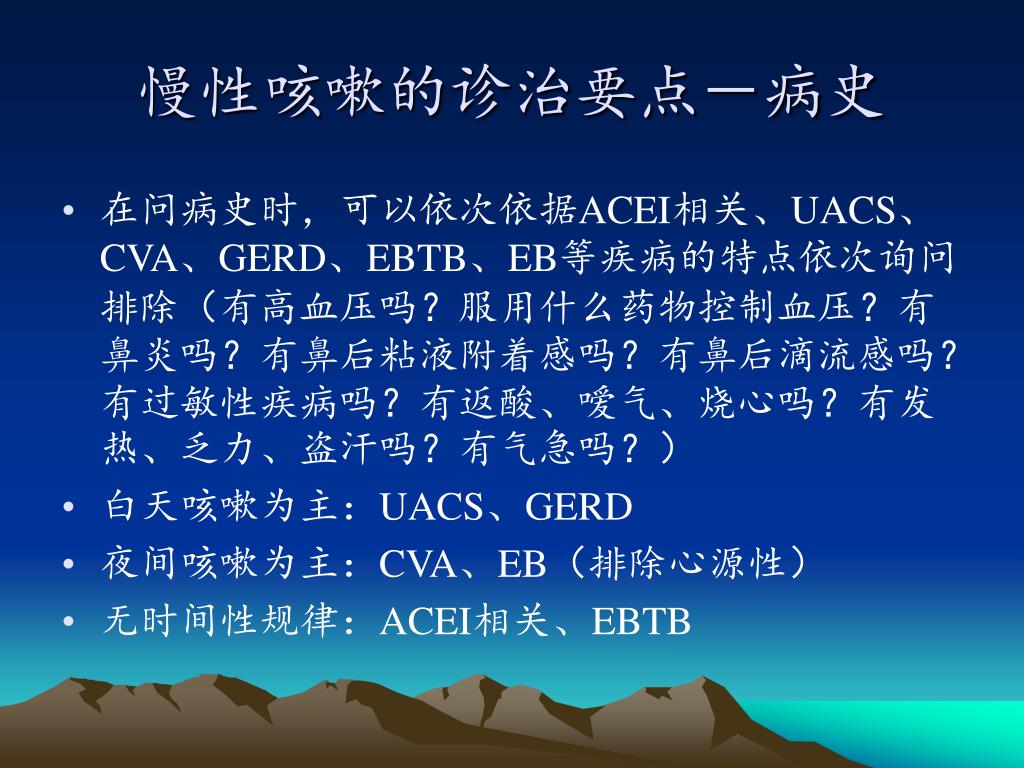 慢性咳嗽的诊治要点—病史

• 在问病史时，可以依次依据ACEI相关、UACS、CVA、GERD、EBTB、EB等疾病的特点依次询问排除（有高血压吗？服用什么药物控制血压？有鼻炎吗？有鼻后粘液附着感吗？有鼻后滴流感吗？有过敏性疾病吗？有返酸、嗳气、烧心吗？有发热、乏力、盗汗吗？有气急吗？）
• 白天咳嗽为主：UACS、GERD
• 夜间咳嗽为主：CVA、EB（排除心源性）
• 无时间性规律：ACEI相关、EBTB